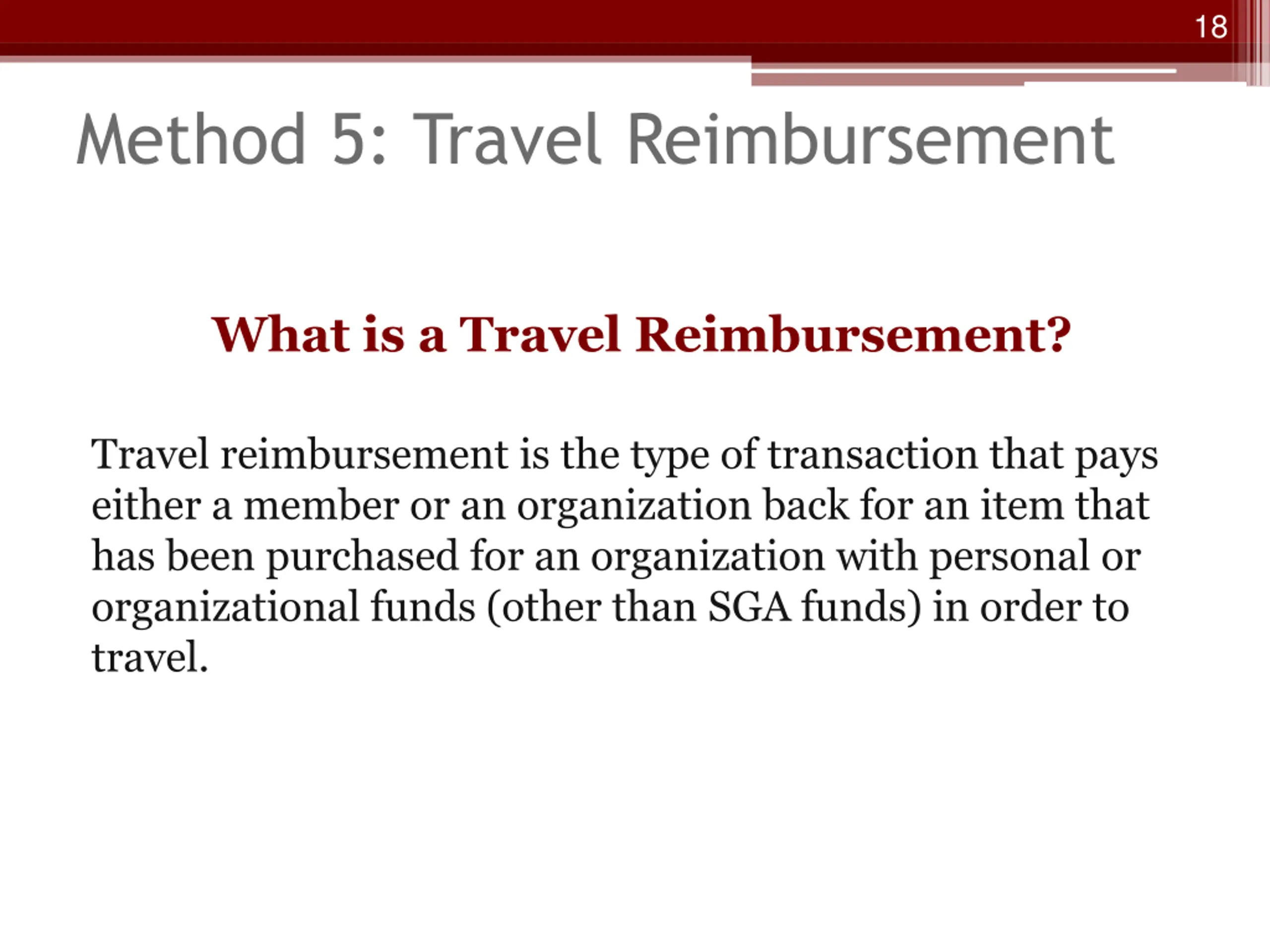 18

Method 5: Travel Reimbursement

What is a Travel Reimbursement?

Travel reimbursement is the type of transaction that pays either a member or an organization back for an item that has been purchased for an organization with personal or organizational funds (other than SGA funds) in order to travel.